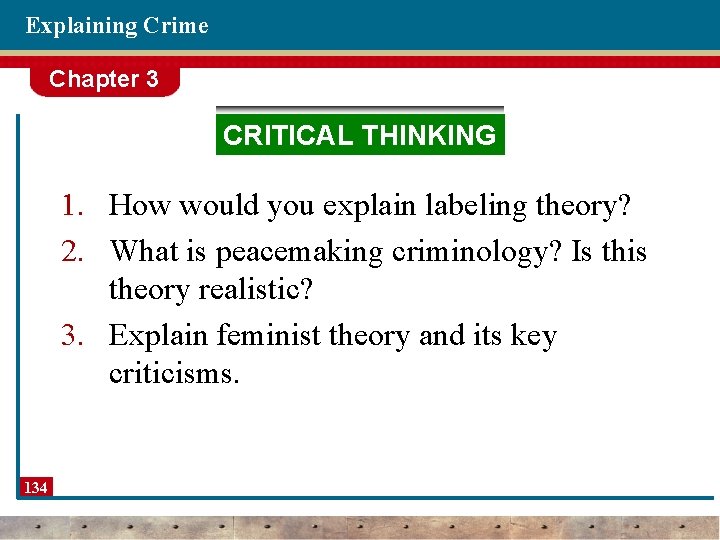 Explaining Crime

Chapter 3

CRITICAL THINKING

1. How would you explain labeling theory?
2. What is peacemaking criminology? Is this theory realistic?
3. Explain feminist theory and its key criticisms.

134